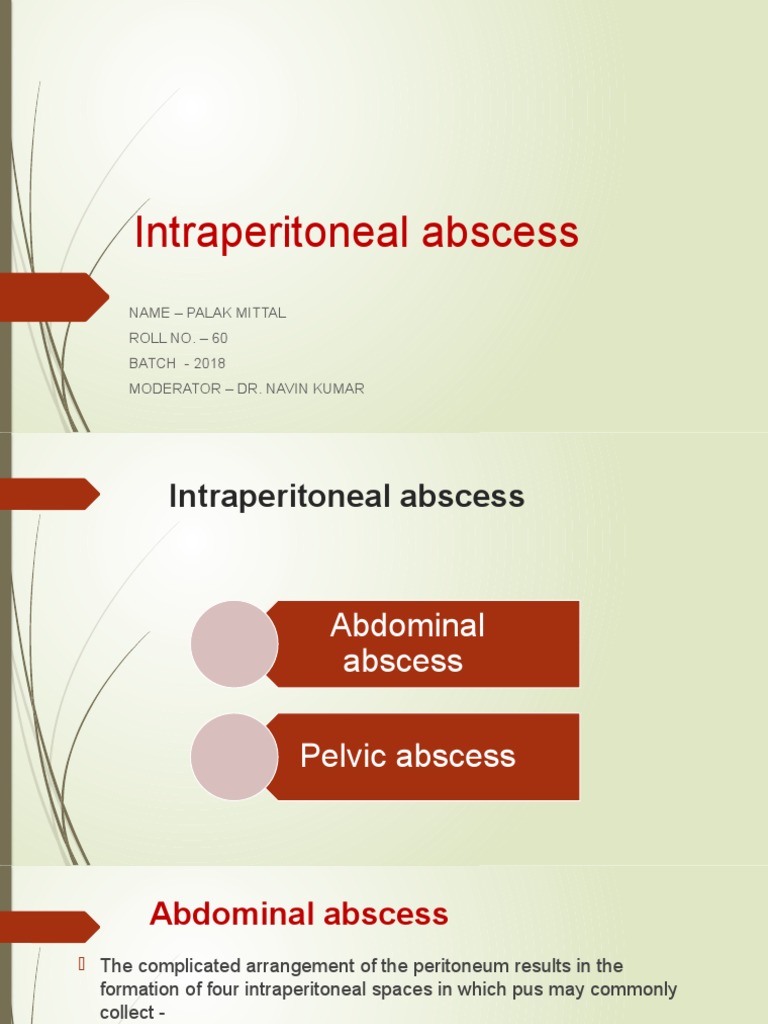 Intraperitoneal abscess

NAME – PALAK MITTAL
ROLL NO. – 60
BATCH - 2018
MODERATOR – DR. NAVIN KUMAR

Intraperitoneal abscess

Abdominal abscess

Pelvic abscess

Abdominal abscess

The complicated arrangement of the peritoneum results in the formation of four intraperitoneal spaces in which pus may commonly collect -